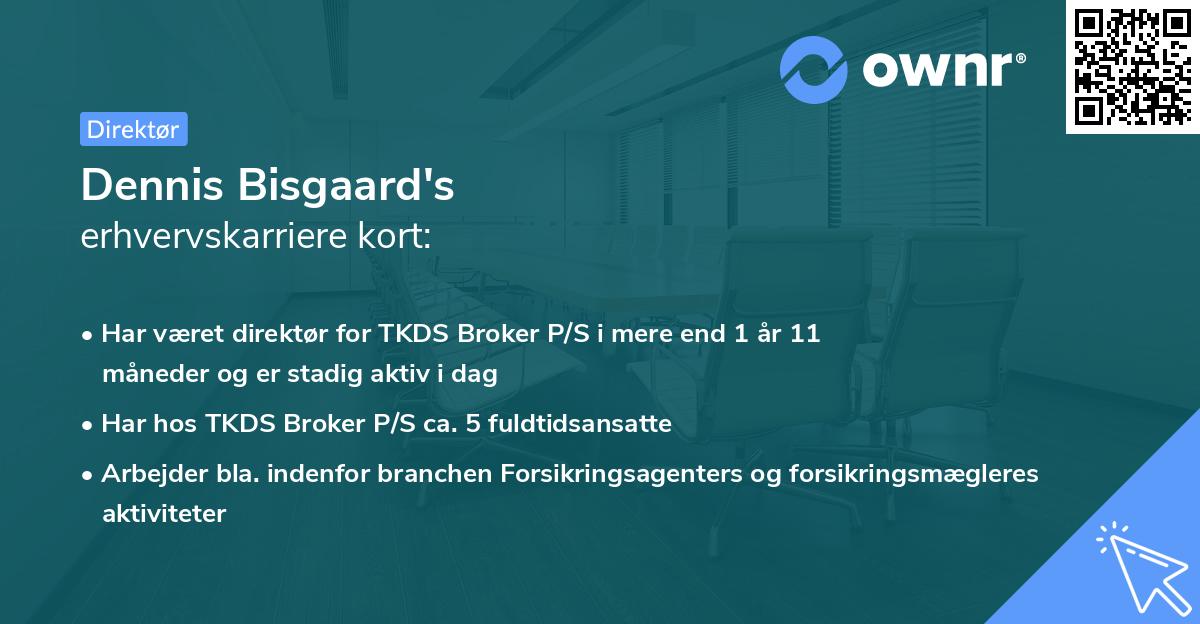 ownr®

Direktør

Dennis Bisgaard's
erhvervskarriere kort:

• Har været direktør for TKDS Broker P/S i mere end 1 år 11 måneder og er stadig aktiv i dag

• Har hos TKDS Broker P/S ca. 5 fuldtidsansatte

• Arbejder bla. indenfor branchen Forsikringsagenters og forsikringsmægleres aktiviteter